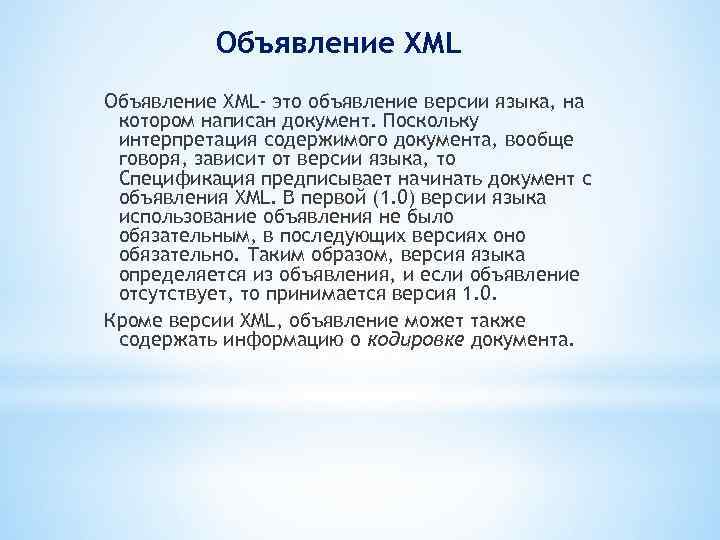 Объявление XML

Объявление XML- это объявление версии языка, на котором написан документ. Поскольку интерпретация содержимого документа, вообще говоря, зависит от версии языка, то Спецификация предписывает начинать документ с объявления XML. В первой (1.0) версии языка использование объявления не было обязательным, в последующих версиях оно обязательно. Таким образом, версия языка определяется из объявления, и если объявление отсутствует, то принимается версия 1.0.

Кроме версии XML, объявление может также содержать информацию о кодировке документа.